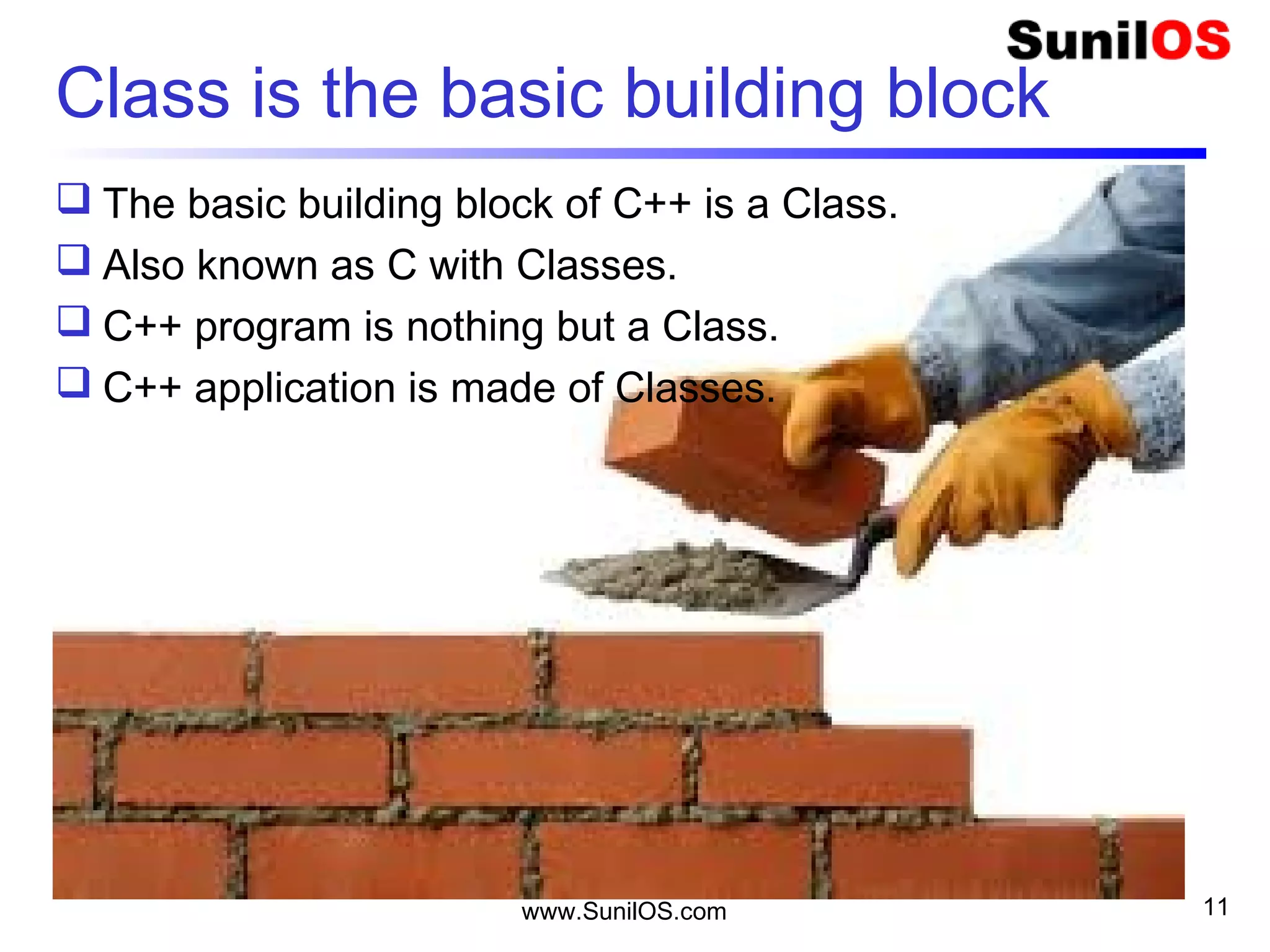 SunilOS

Class is the basic building block

❑ The basic building block of C++ is a Class.
❑ Also known as C with Classes.
❑ C++ program is nothing but a Class.
❑ C++ application is made of Classes.

www.SunilOS.com

11